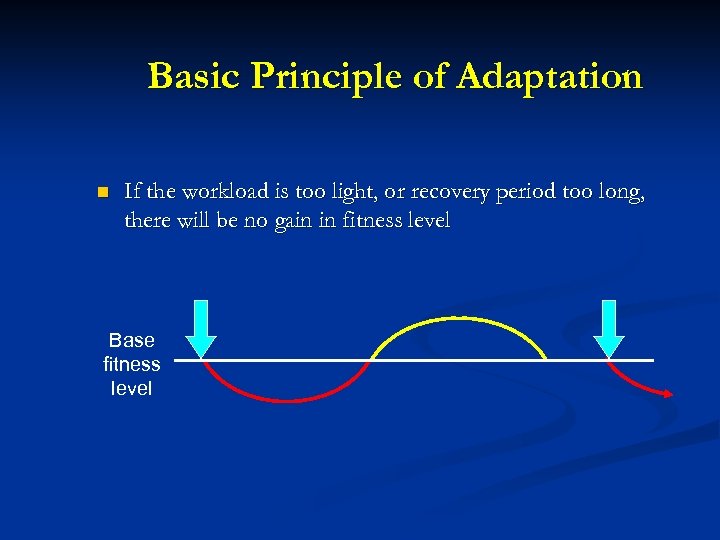 Basic Principle of Adaptation

If the workload is too light, or recovery period too long, there will be no gain in fitness level

Base fitness level